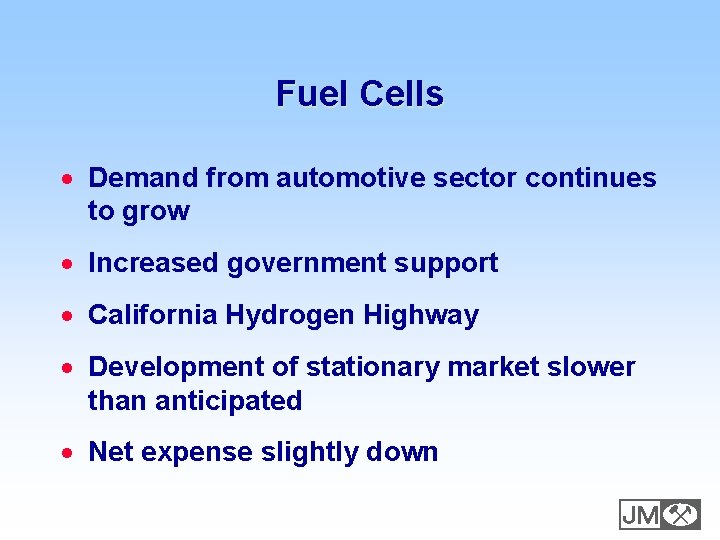 Fuel Cells

• Demand from automotive sector continues to grow

• Increased government support

• California Hydrogen Highway

• Development of stationary market slower than anticipated

• Net expense slightly down

JM